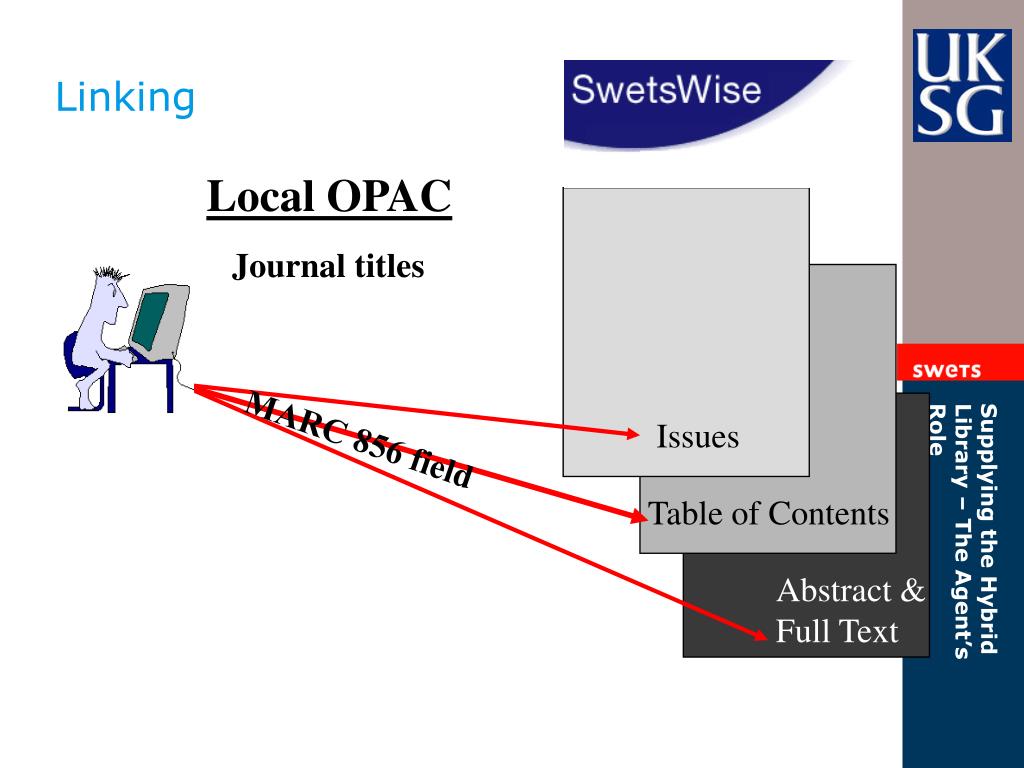 Linking

SwetsWise

UK SG

Local OPAC

Journal titles

MARC 856 field

Issues

Table of Contents

Abstract & Full Text

swets

Supplying the Hybrid Library – The Agent's Role